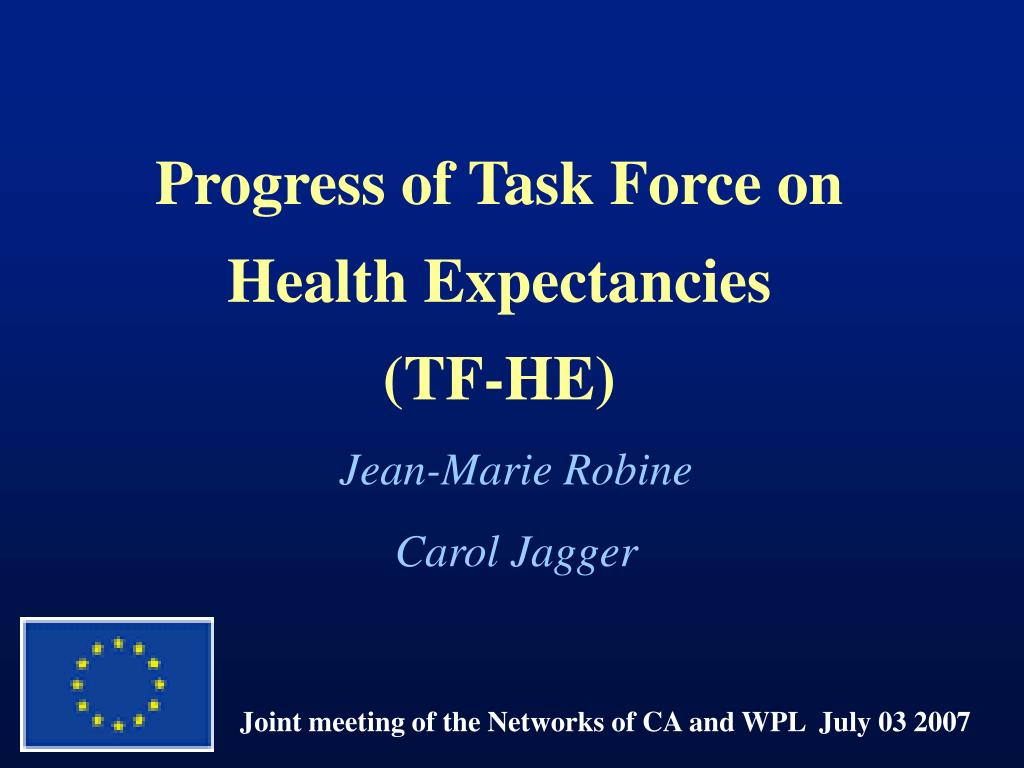 Progress of Task Force on Health Expectancies (TF-HE)

Jean-Marie Robine

Carol Jagger

Joint meeting of the Networks of CA and WPL July 03 2007